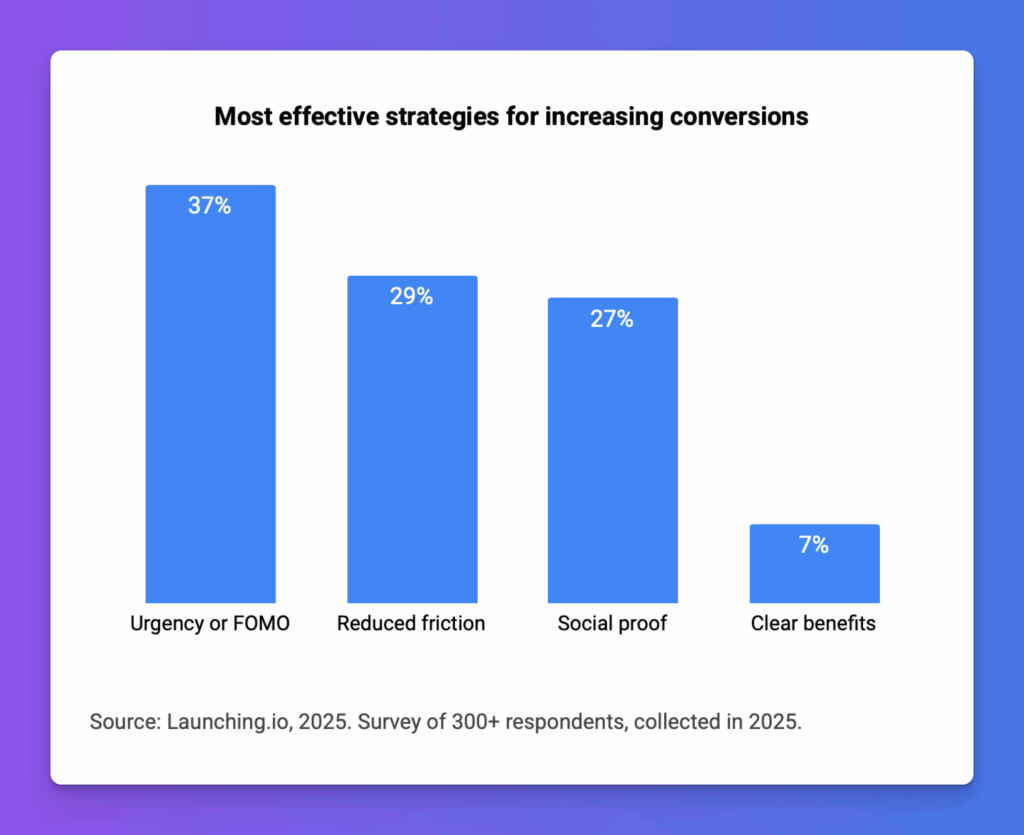 Most effective strategies for increasing conversions

37%

29%

27%

7%

Urgency or FOMO

Reduced friction

Social proof

Clear benefits

Source: Launching.io, 2025. Survey of 300+ respondents, collected in 2025.